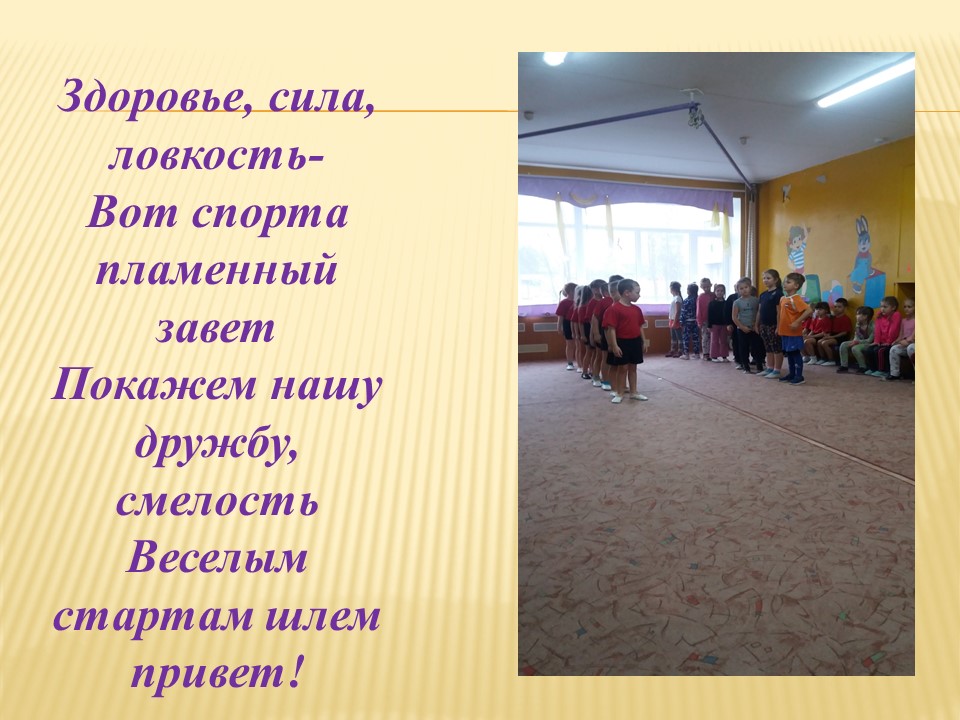 Здоровье, сила, ловкость-
Вот спорта пламенный завет
Покажем нашу дружбу, смелость
Веселым стартам шлем привет!